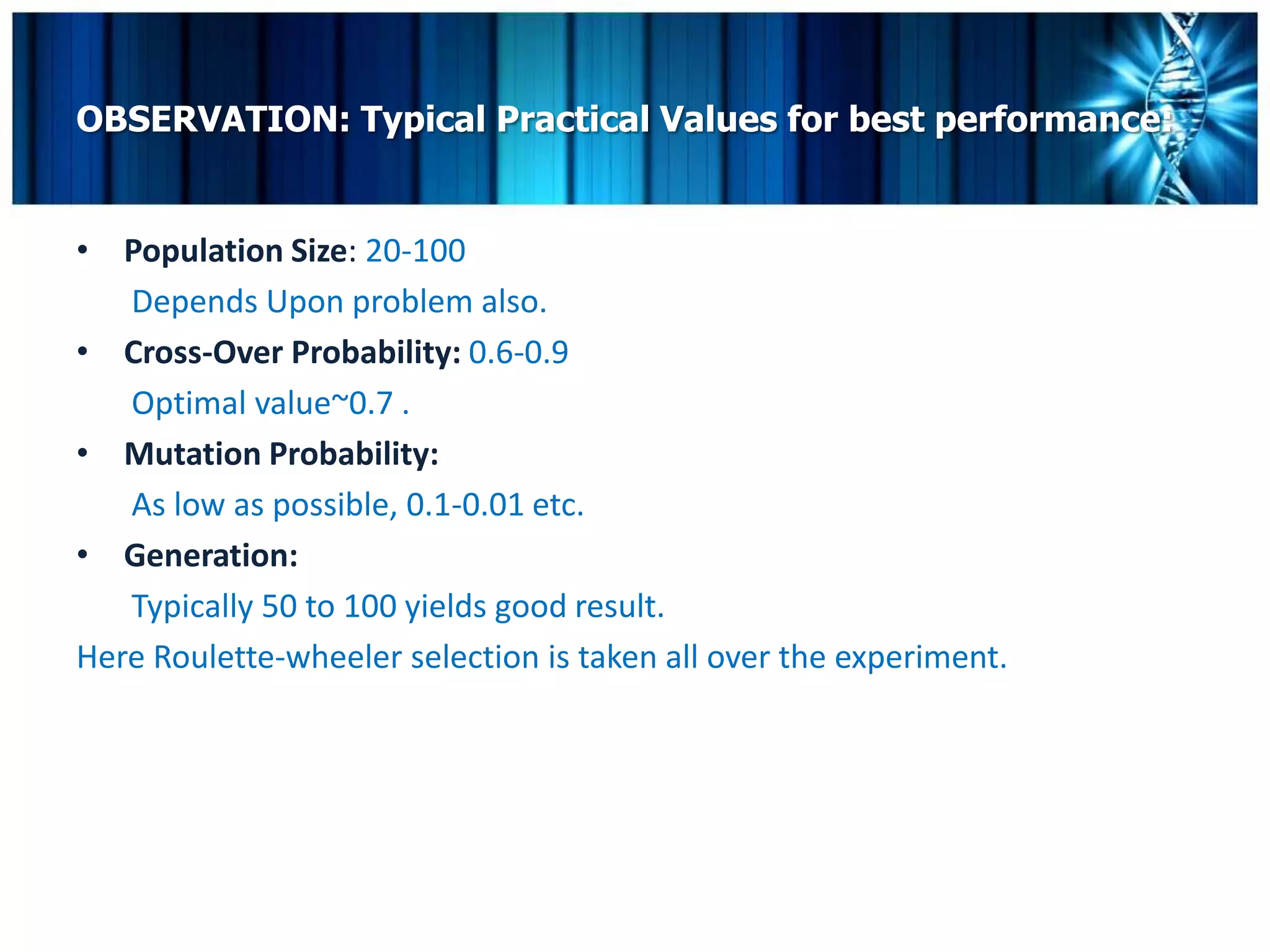 OBSERVATION: Typical Practical Values for best performance:

• Population Size: 20-100

Depends Upon problem also.

• Cross-Over Probability: 0.6-0.9

Optimal value~0.7 .

• Mutation Probability:

As low as possible, 0.1-0.01 etc.

• Generation:

Typically 50 to 100 yields good result.

Here Roulette-wheeler selection is taken all over the experiment.